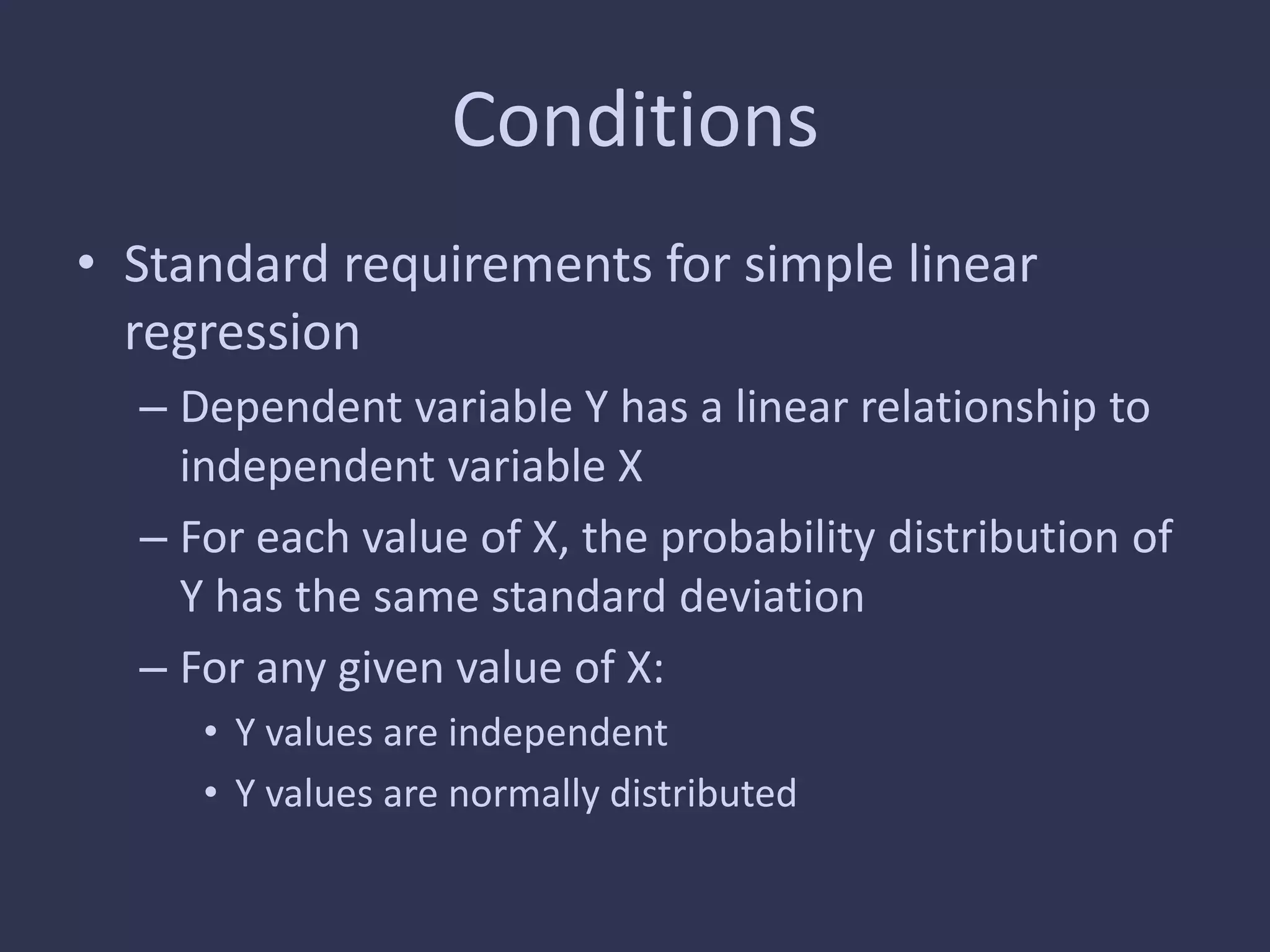 Conditions

• Standard requirements for simple linear regression
– Dependent variable Y has a linear relationship to independent variable X
– For each value of X, the probability distribution of Y has the same standard deviation
– For any given value of X:
• Y values are independent
• Y values are normally distributed